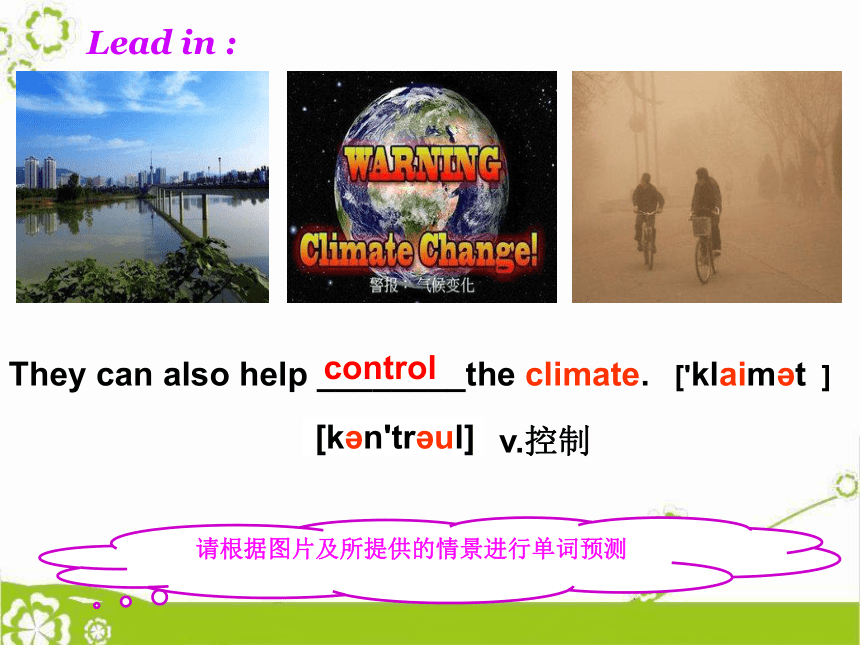 Lead in :

WARNING

Climate Change!

警报：气候变化

They can also help control the climate. ['klaimət ]

[kən'trəul] v.控制

请根据图片及所提供的情景进行单词预测